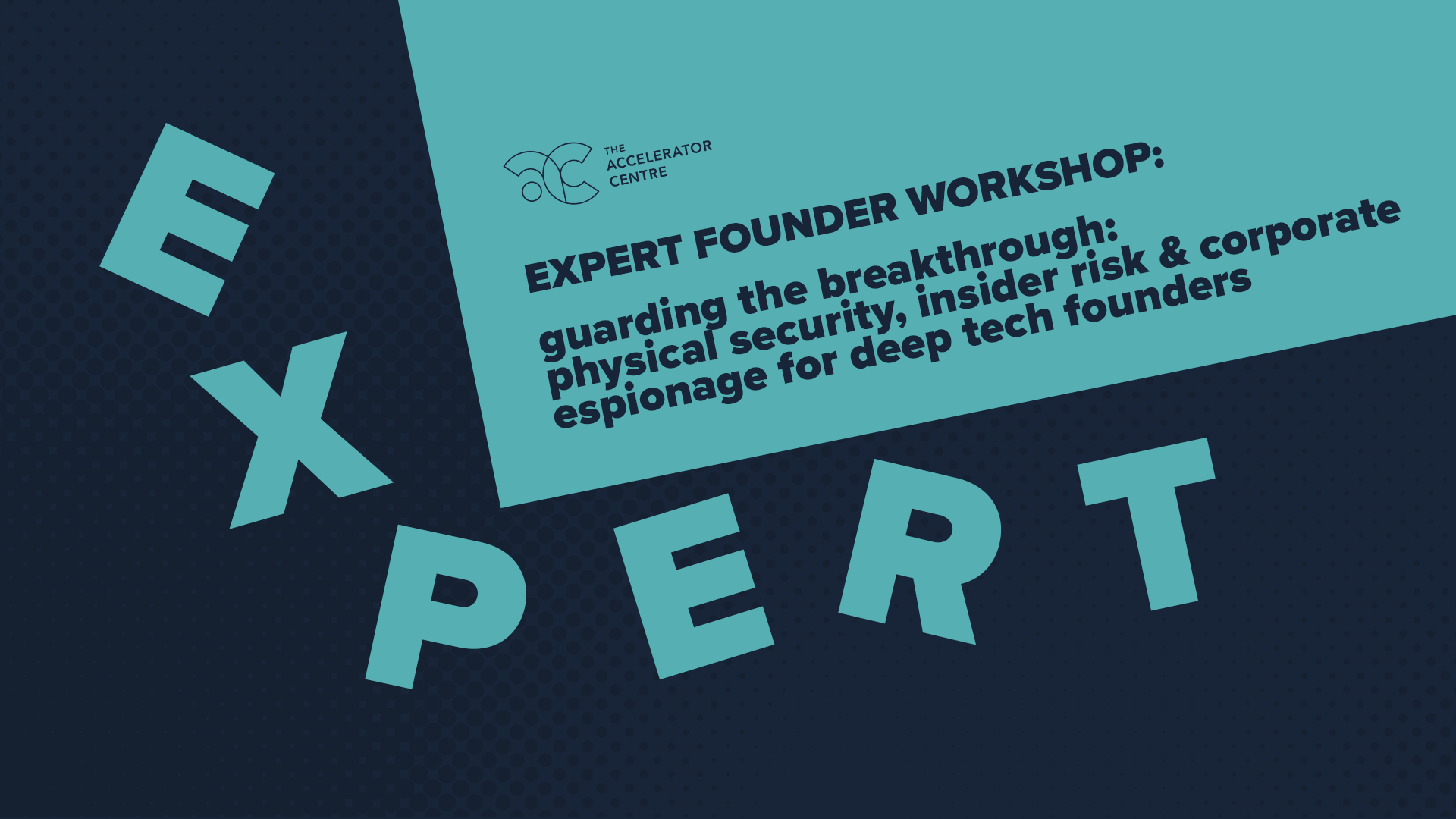 THE ACCELERATOR CENTRE

EXPERT FOUNDER WORKSHOP:

guarding the breakthrough: physical security, insider risk & corporate espionage for deep tech founders

EXPERT